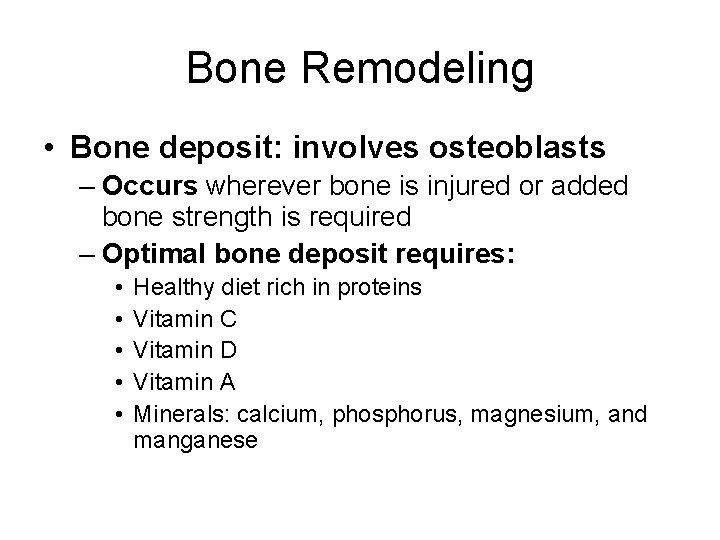 Bone Remodeling

• Bone deposit: involves osteoblasts
– Occurs wherever bone is injured or added bone strength is required
– Optimal bone deposit requires:
• Healthy diet rich in proteins
• Vitamin C
• Vitamin D
• Vitamin A
• Minerals: calcium, phosphorus, magnesium, and manganese